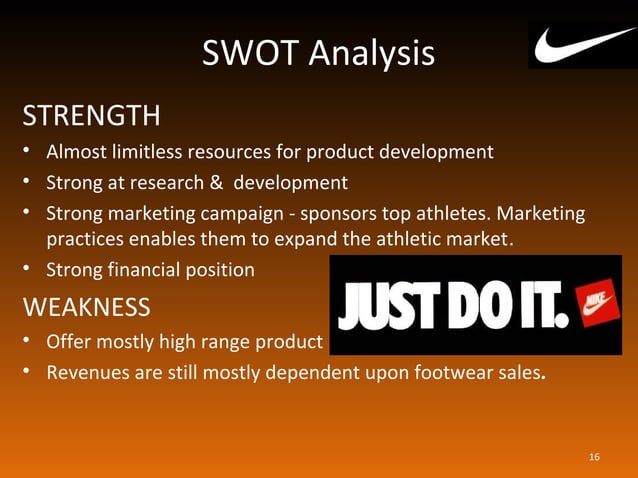 SWOT Analysis

STRENGTH

• Almost limitless resources for product development
• Strong at research & development
• Strong marketing campaign - sponsors top athletes. Marketing practices enables them to expand the athletic market.
• Strong financial position

JUST DO IT. NIKE

WEAKNESS

• Offer mostly high range product
• Revenues are still mostly dependent upon footwear sales.

16